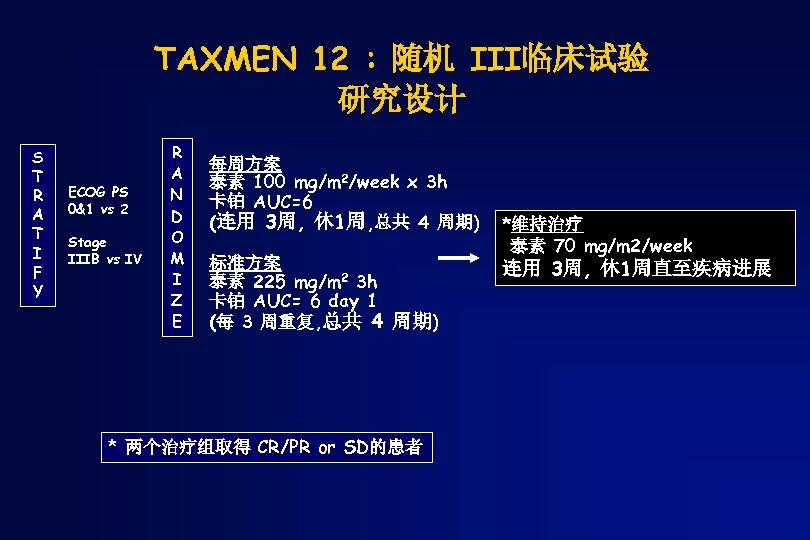 TAXMEN 12 ：随机 III临床试验
研究设计

STRATIFY

ECOG PS
0&1 vs 2

Stage
IIIB vs IV

RANDOMIZE

每周方案
泰素 100 mg/m$^2$/week x 3h
卡铂 AUC=6
(连用 3周, 休1周,总共 4 周期)

标准方案
泰素 225 mg/m$^2$ 3h
卡铂 AUC= 6 day 1
(每 3 周重复,总共 4 周期)

*维持治疗
泰素 70 mg/m2/week
连用 3周, 休1周直至疾病进展

* 两个治疗组取得 CR/PR or SD的患者